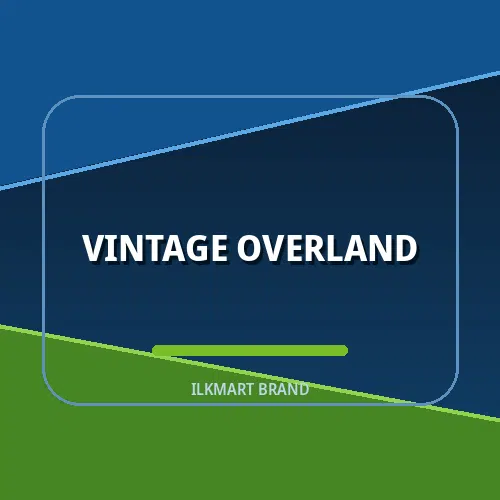 VINTAGE OVERLAND

ILKMART BRAND